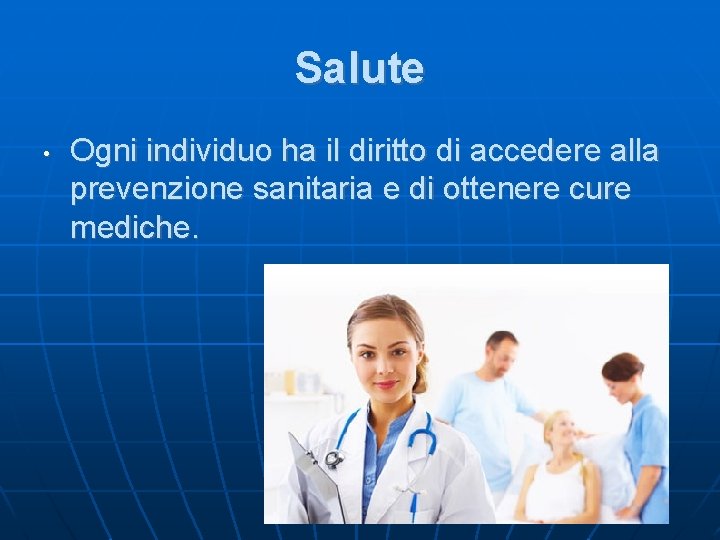 Salute

• Ogni individuo ha il diritto di accedere alla prevenzione sanitaria e di ottenere cure mediche.